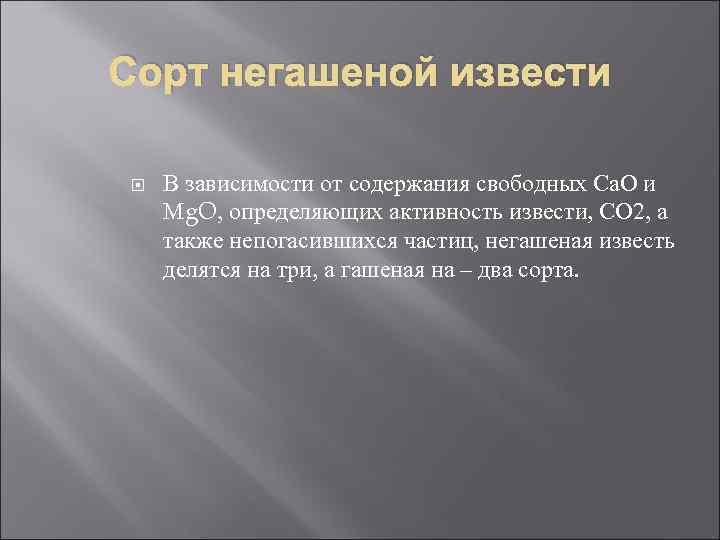 Сорт негашеной извести

В зависимости от содержания свободных $CaO$ и $MgO$, определяющих активность извести, $CO2$, а также непогасившихся частиц, негашеная известь делятся на три, а гашеная на – два сорта.